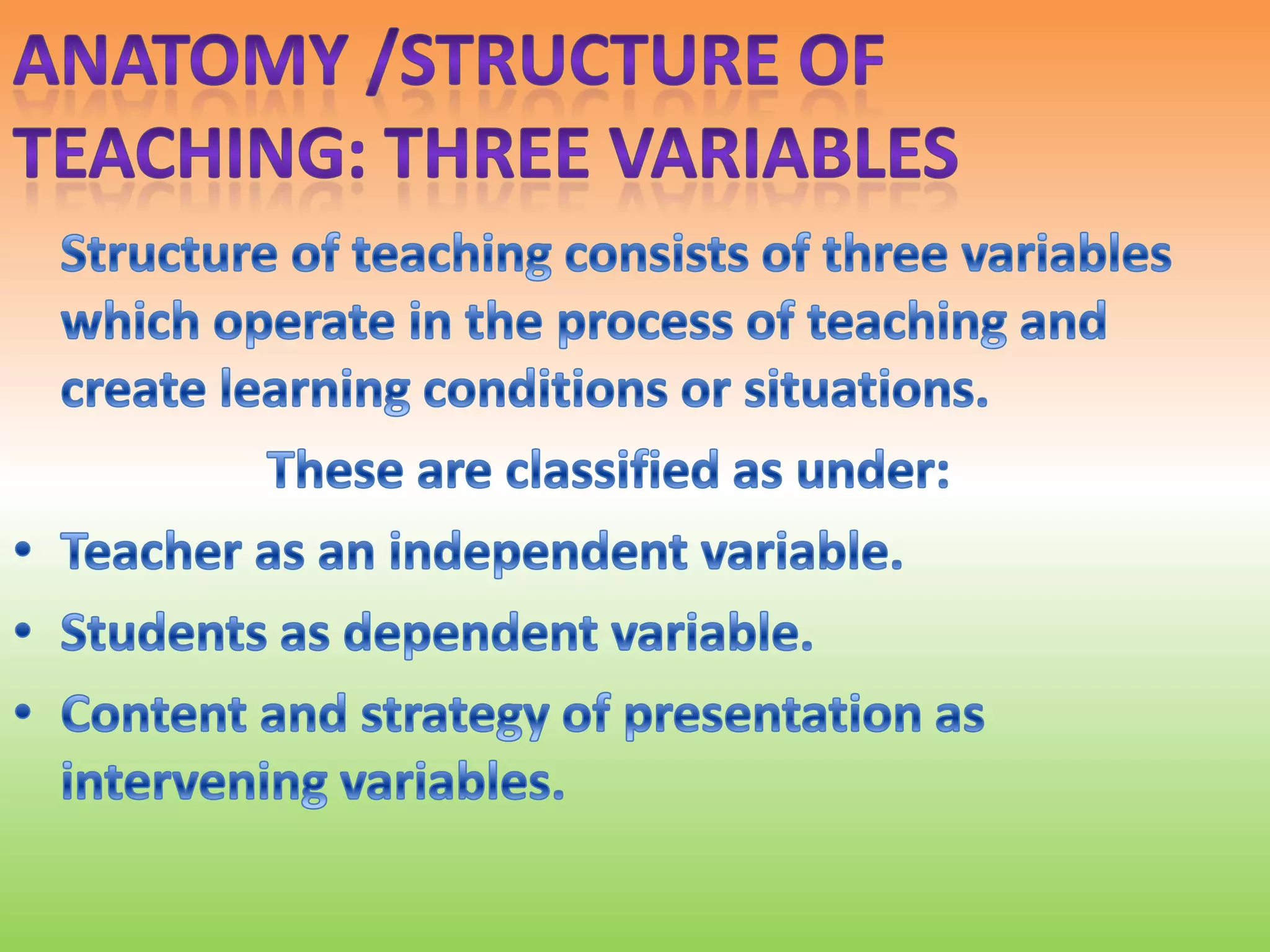 ANATOMY /STRUCTURE OF TEACHING: THREE VARIABLES

Structure of teaching consists of three variables which operate in the process of teaching and create learning conditions or situations.

These are classified as under:

• Teacher as an independent variable.
• Students as dependent variable.
• Content and strategy of presentation as intervening variables.